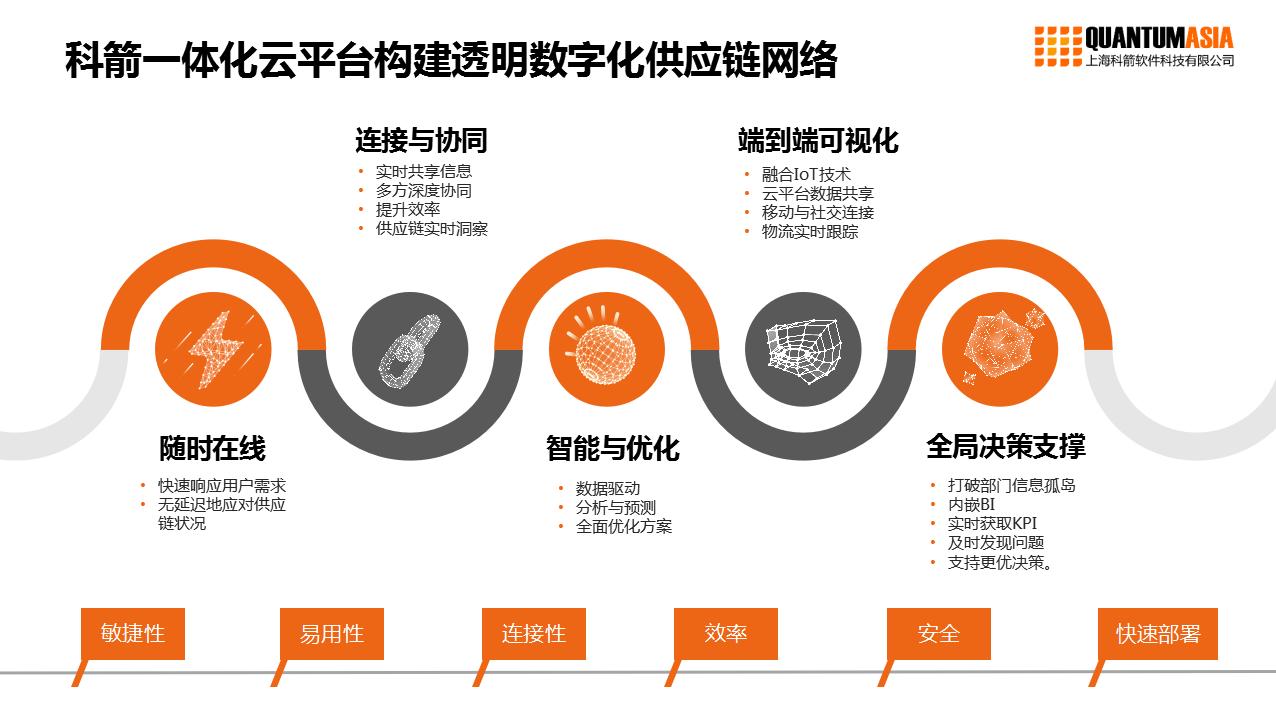 科箭一体化云平台构建透明数字化供应链网络

QUANTUMASIA
上海科箭软件科技有限公司

连接与协同
• 实时共享信息
• 多方深度协同
• 提升效率
• 供应链实时洞察

端到端可视化
• 融合IoT技术
• 云平台数据共享
• 移动与社交连接
• 物流实时跟踪

随时在线
• 快速响应用户需求
• 无延迟地应对供应链状况

智能与优化
• 数据驱动
• 分析与预测
• 全面优化方案

全局决策支撑
• 打破部门信息孤岛
• 内嵌BI
• 实时获取KPI
• 及时发现问题
• 支持更优决策。

敏捷性
易用性
连接性
效率
安全
快速部署